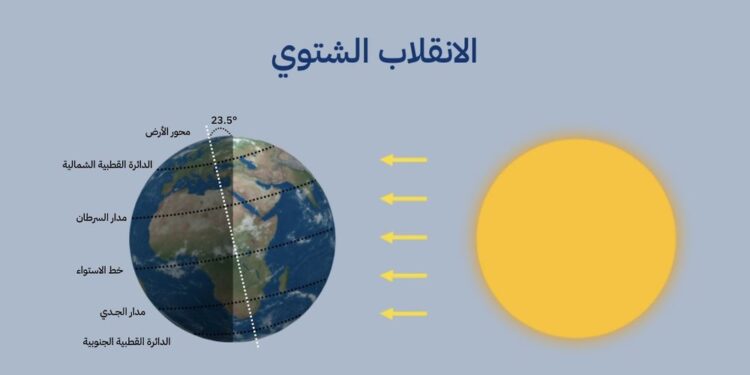 الانقلاب الشتوي

23.5°

محور الأرض

الدائرة القطبية الشمالية

مدار السرطان

خط الاستواء

مدار الجدي

الدائرة القطبية الجنوبية